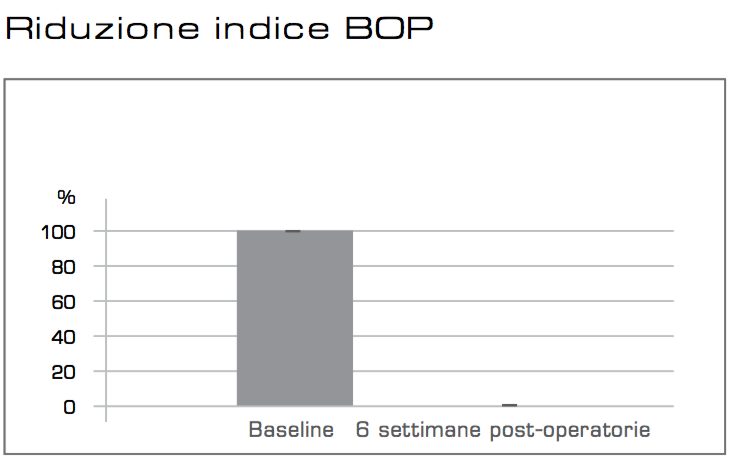 Riduzione indice BOP

%
100
80
60
40
20
0
Baseline 6 settimane post-operatorie